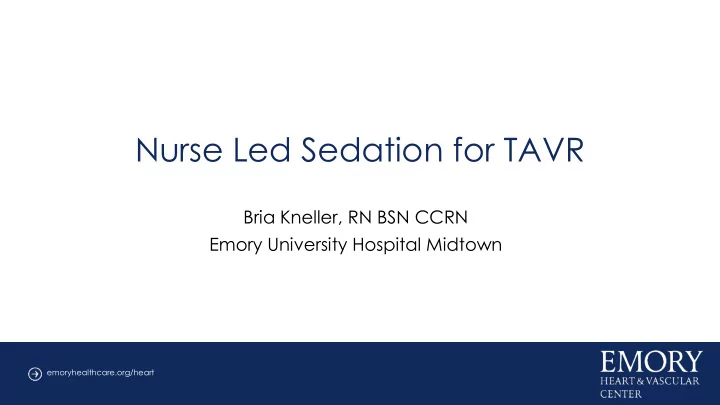 Nurse Led Sedation for TAVR

Bria Kneller, RN BSN CCRN
Emory University Hospital Midtown

emoryhealthcare.org/heart

EMORY
HEART & VASCULAR
CENTER